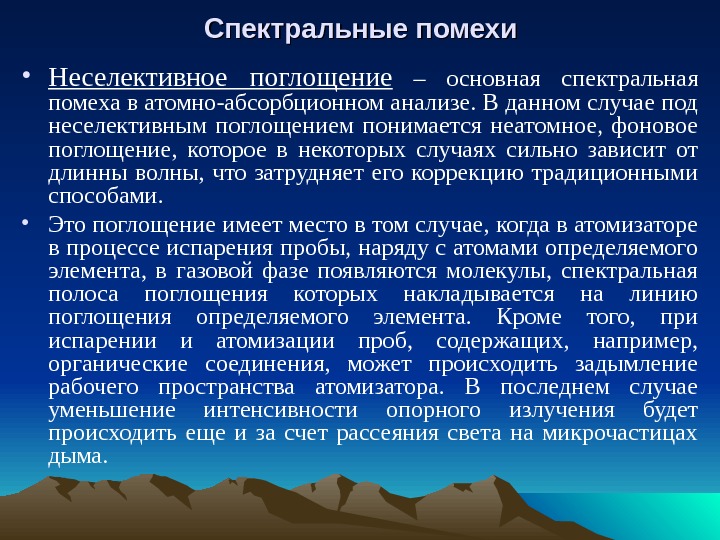 Спектральные помехи

• Неселективное поглощение – основная спектральная помеха в атомно-абсорбционном анализе. В данном случае под неселективным поглощением понимается неатомное, фоновое поглощение, которое в некоторых случаях сильно зависит от длинны волны, что затрудняет его коррекцию традиционными способами.

• Это поглощение имеет место в том случае, когда в атомизаторе в процессе испарения пробы, наряду с атомами определяемого элемента, в газовой фазе появляются молекулы, спектральная полоса поглощения которых накладывается на линию поглощения определяемого элемента. Кроме того, при испарении и атомизации проб, содержащих, например, органические соединения, может происходить задымление рабочего пространства атомизатора. В последнем случае уменьшение интенсивности опорного излучения будет происходить еще и за счет рассеяния света на микрочастицах дыма.